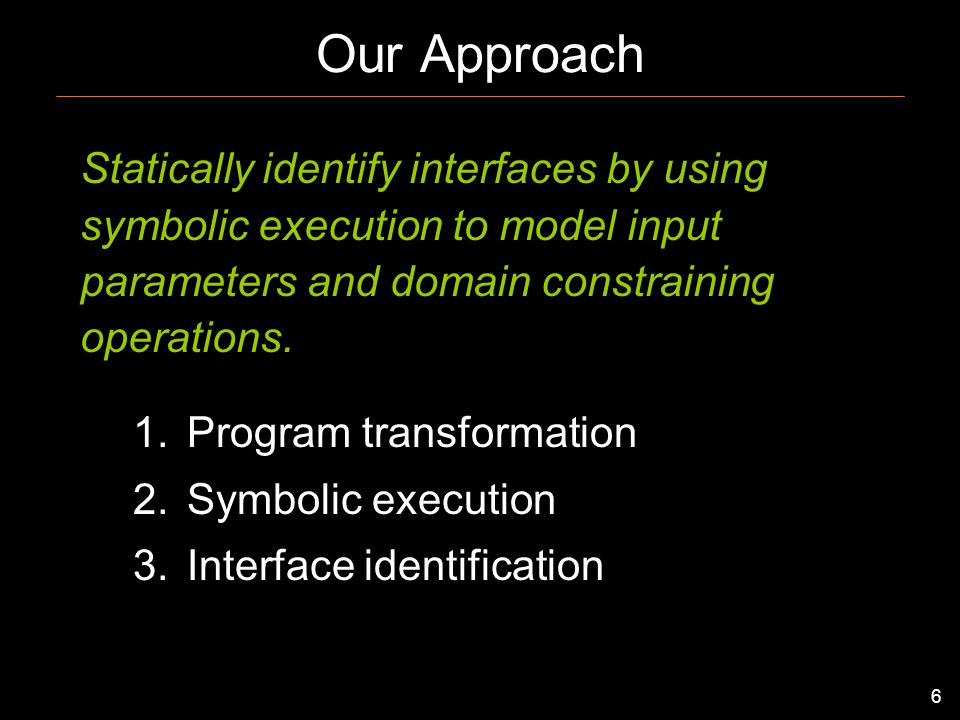 Our Approach

Statically identify interfaces by using symbolic execution to model input parameters and domain constraining operations.

1. Program transformation
2. Symbolic execution
3. Interface identification

6